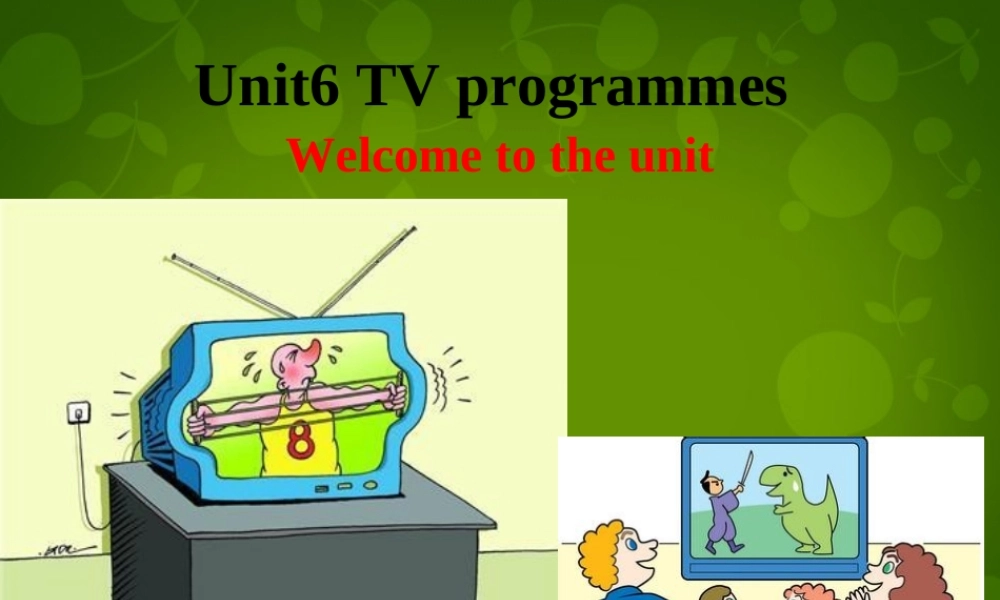 Unit6 TV programmes
Welcome to the unit

8